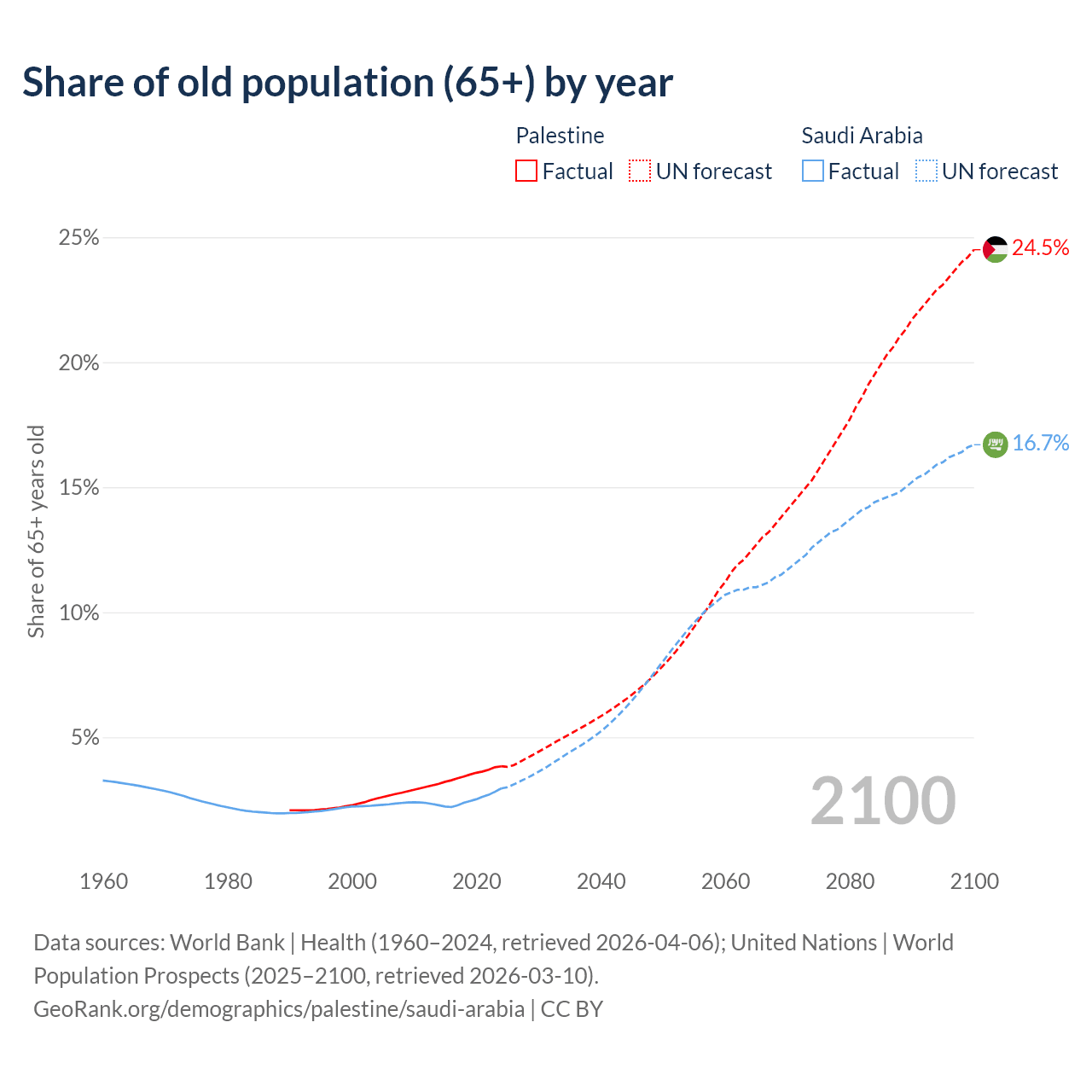 Share of old population (65+) by year

Palestine
Factual UN forecast

Saudi Arabia
Factual UN forecast

Share of 65+ years old

25%
20%
15%
10%
5%

24.5%
16.7%

2100

1960 1980 2000 2020 2040 2060 2080 2100

Data sources: World Bank | Health (1960–2024, retrieved 2026-04-06); United Nations | World Population Prospects (2025–2100, retrieved 2026-03-10).
GeoRank.org/demographics/palestine/saudi-arabia | CC BY